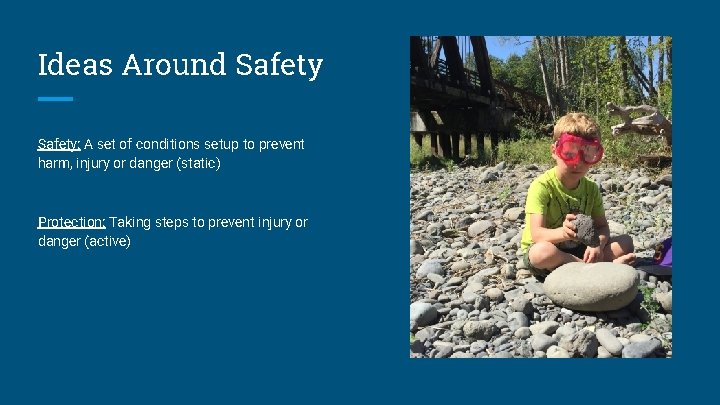 Ideas Around Safety

Safety: A set of conditions setup to prevent harm, injury or danger (static)

Protection: Taking steps to prevent injury or danger (active)